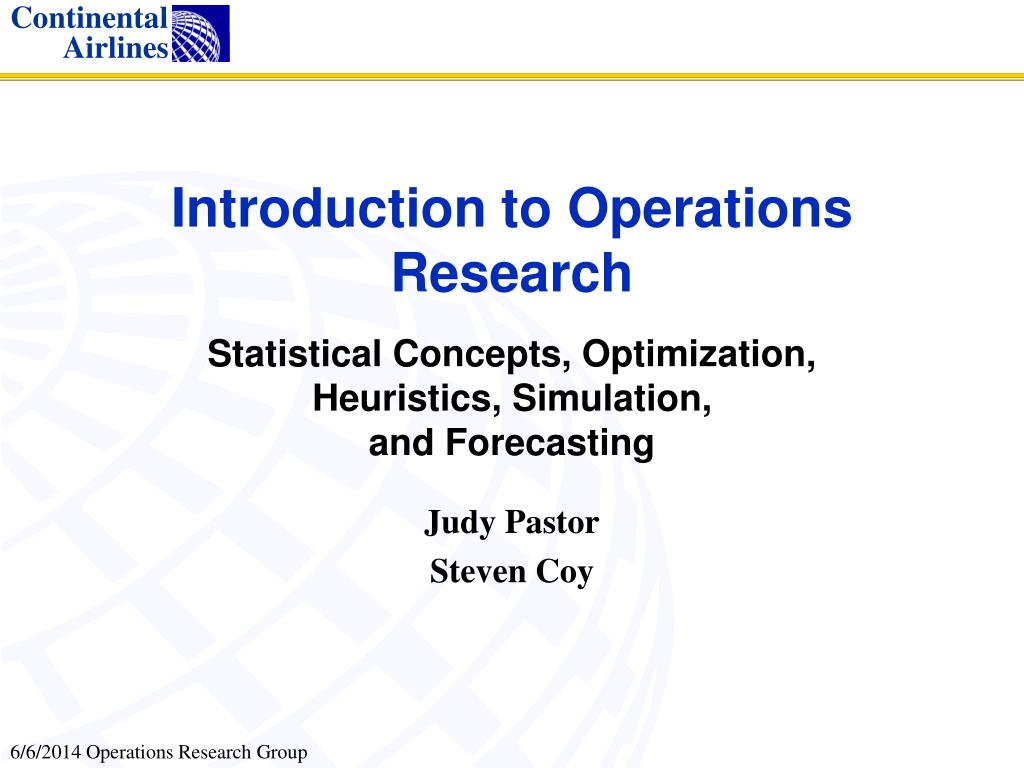 Continental Airlines

Introduction to Operations Research

Statistical Concepts, Optimization, Heuristics, Simulation, and Forecasting

Judy Pastor
Steven Coy

6/6/2014 Operations Research Group